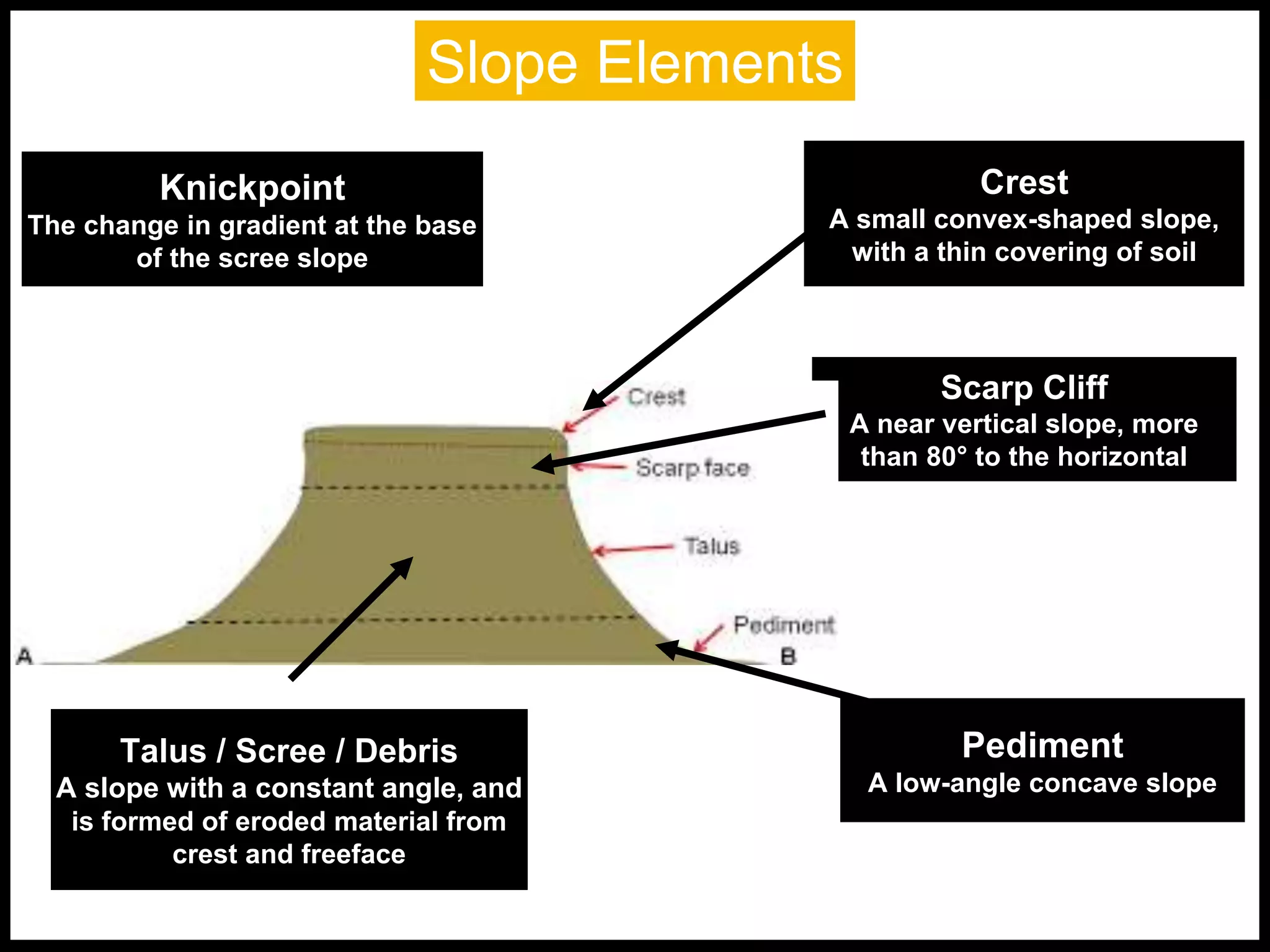 Slope Elements

Knickpoint
The change in gradient at the base of the scree slope

Crest
A small convex-shaped slope, with a thin covering of soil

Scarp Cliff
A near vertical slope, more than 80° to the horizontal

Crest

Scarp face

Talus

Pediment

A

B

Talus / Scree / Debris
A slope with a constant angle, and is formed of eroded material from crest and freeface

Pediment
A low-angle concave slope